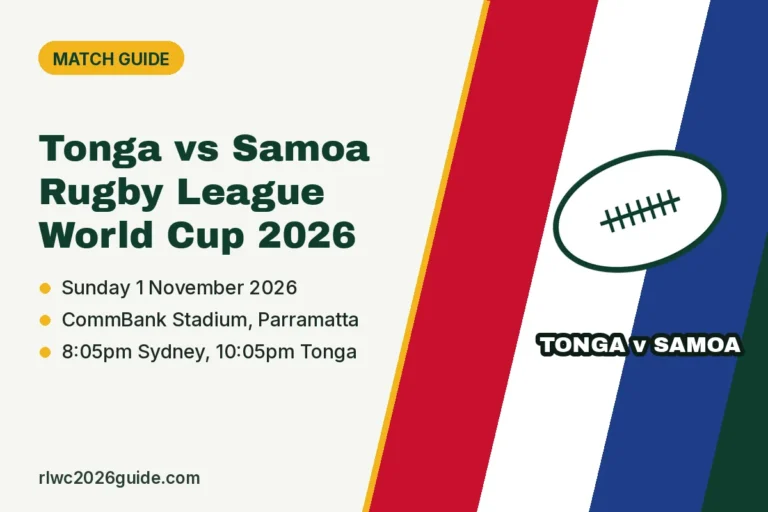 MATCH GUIDE

Tonga vs Samoa Rugby League World Cup 2026

• Sunday 1 November 2026
• CommBank Stadium, Parramatta
• 8:05pm Sydney, 10:05pm Tonga

rlwc2026guide.com

TONGA v SAMOA